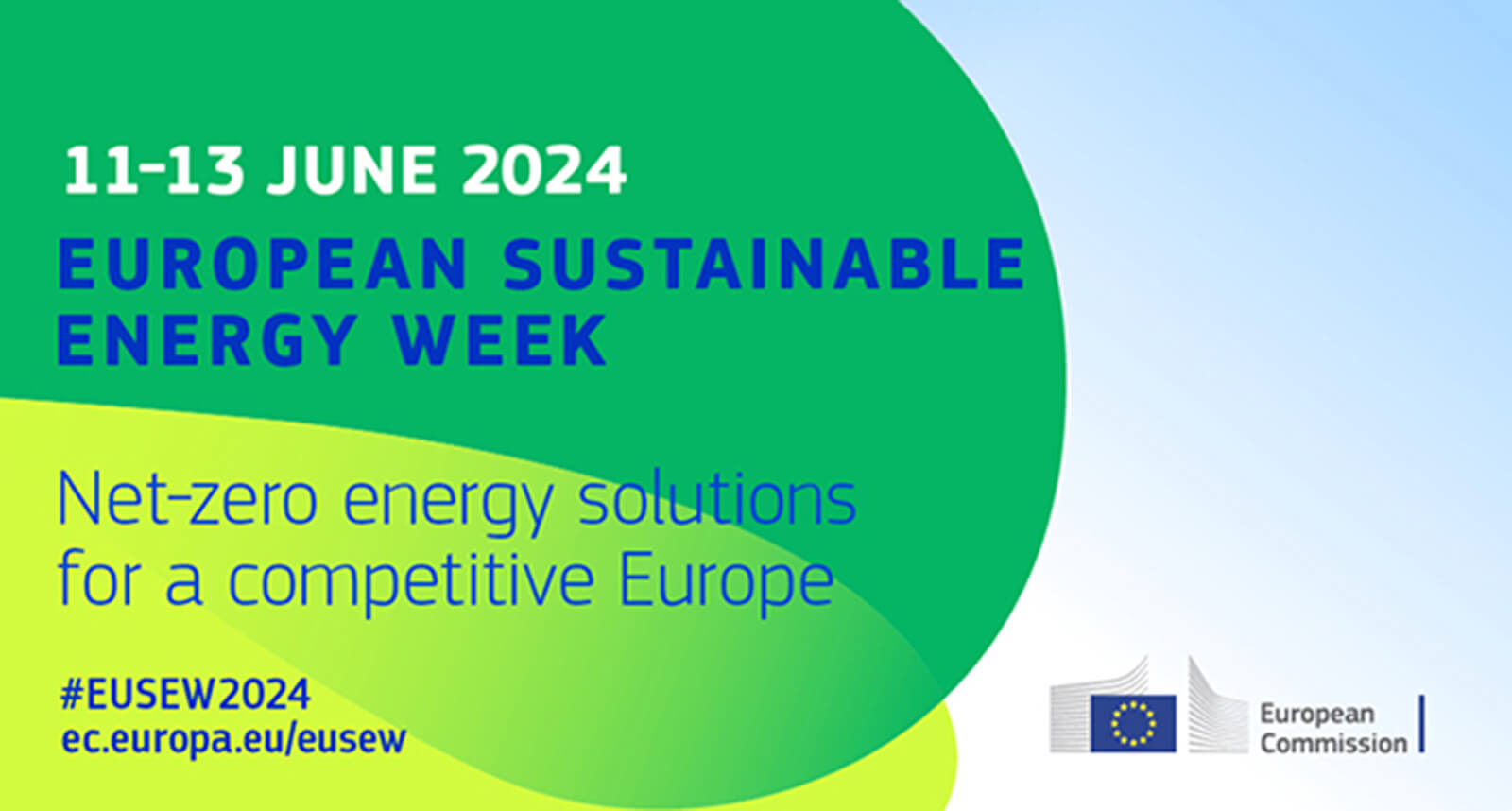 11-13 JUNE 2024
EUROPEAN SUSTAINABLE ENERGY WEEK

Net-zero energy solutions for a competitive Europe

#EUSEW2024
ec.europa.eu/eusew

European Commission